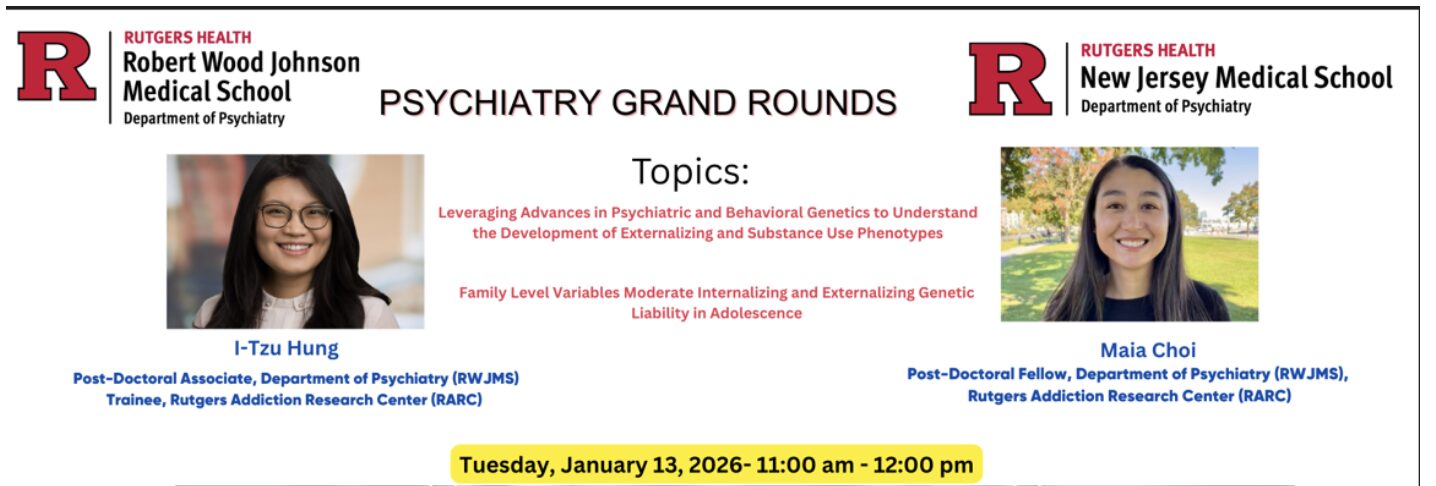 RUTGERS HEALTH
Robert Wood Johnson Medical School
Department of Psychiatry

PSYCHIATRY GRAND ROUNDS

RUTGERS HEALTH
New Jersey Medical School
Department of Psychiatry

Topics:

Leveraging Advances in Psychiatric and Behavioral Genetics to Understand the Development of Externalizing and Substance Use Phenotypes

Family Level Variables Moderate Internalizing and Externalizing Genetic Liability in Adolescence

I-Tzu Hung
Post-Doctoral Associate, Department of Psychiatry (RWJMS)
Trainee, Rutgers Addiction Research Center (RARC)

Maia Choi
Post-Doctoral Fellow, Department of Psychiatry (RWJMS),
Rutgers Addiction Research Center (RARC)

Tuesday, January 13, 2026- 11:00 am - 12:00 pm